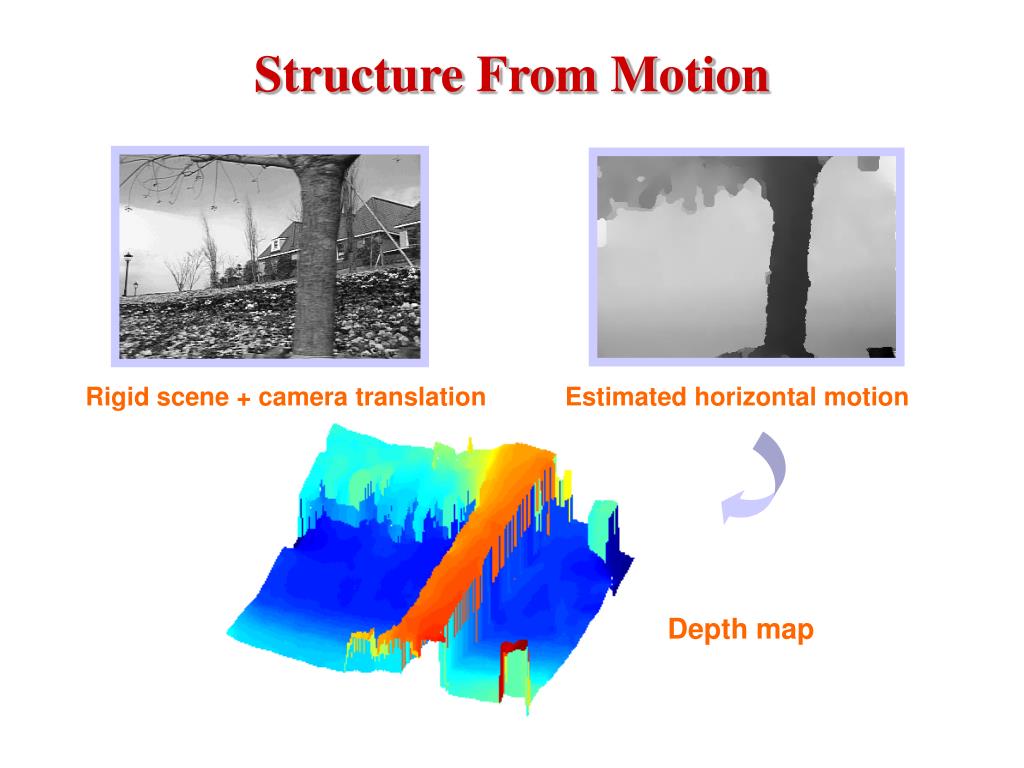 Structure From Motion

Rigid scene + camera translation

Estimated horizontal motion

Depth map